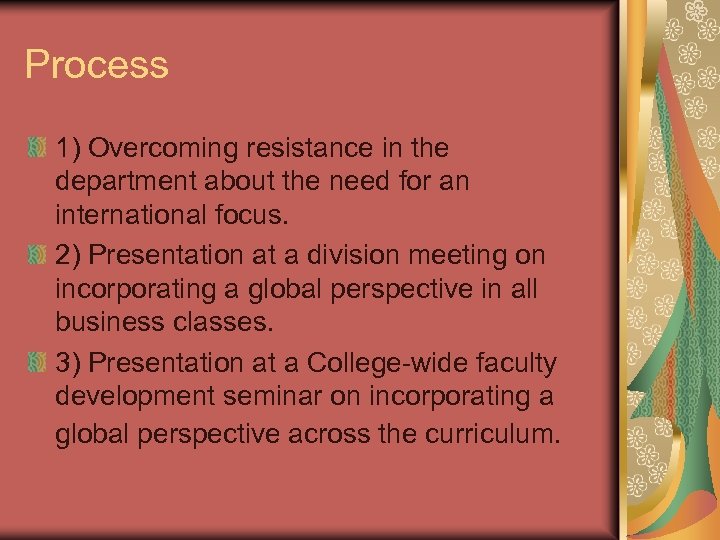 Process

1) Overcoming resistance in the department about the need for an international focus.

2) Presentation at a division meeting on incorporating a global perspective in all business classes.

3) Presentation at a College-wide faculty development seminar on incorporating a global perspective across the curriculum.